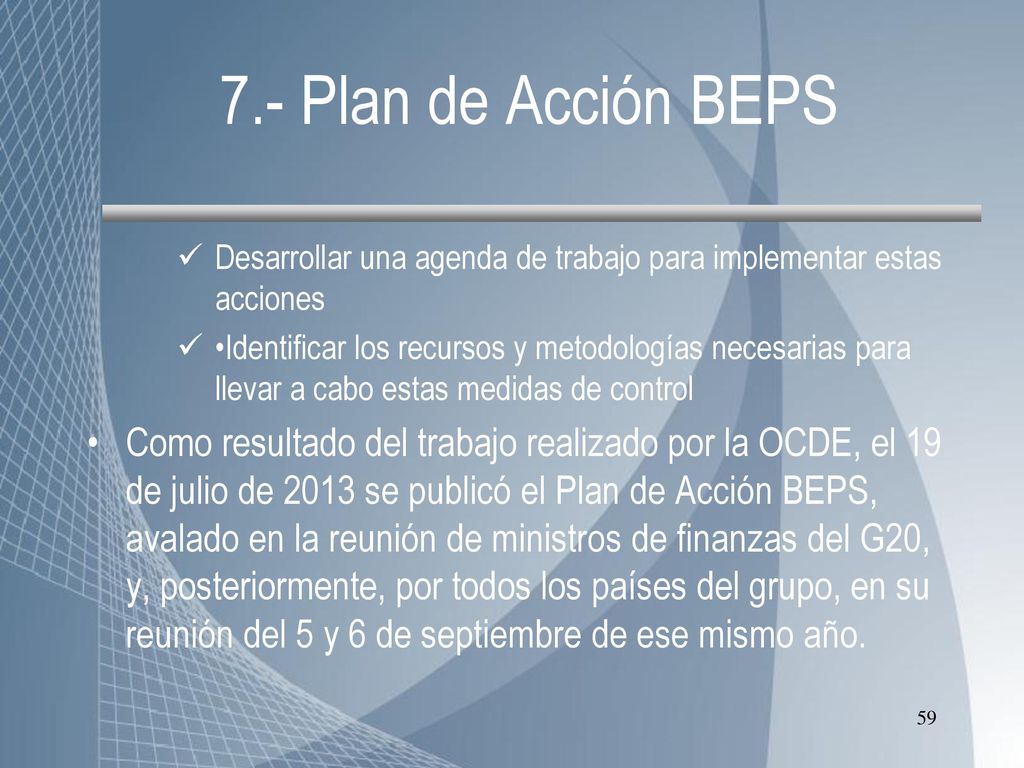 7.- Plan de Acción BEPS

✓ Desarrollar una agenda de trabajo para implementar estas acciones

✓ •Identificar los recursos y metodologías necesarias para llevar a cabo estas medidas de control

• Como resultado del trabajo realizado por la OCDE, el 19 de julio de 2013 se publicó el Plan de Acción BEPS, avalado en la reunión de ministros de finanzas del G20, y, posteriormente, por todos los países del grupo, en su reunión del 5 y 6 de septiembre de ese mismo año.

59